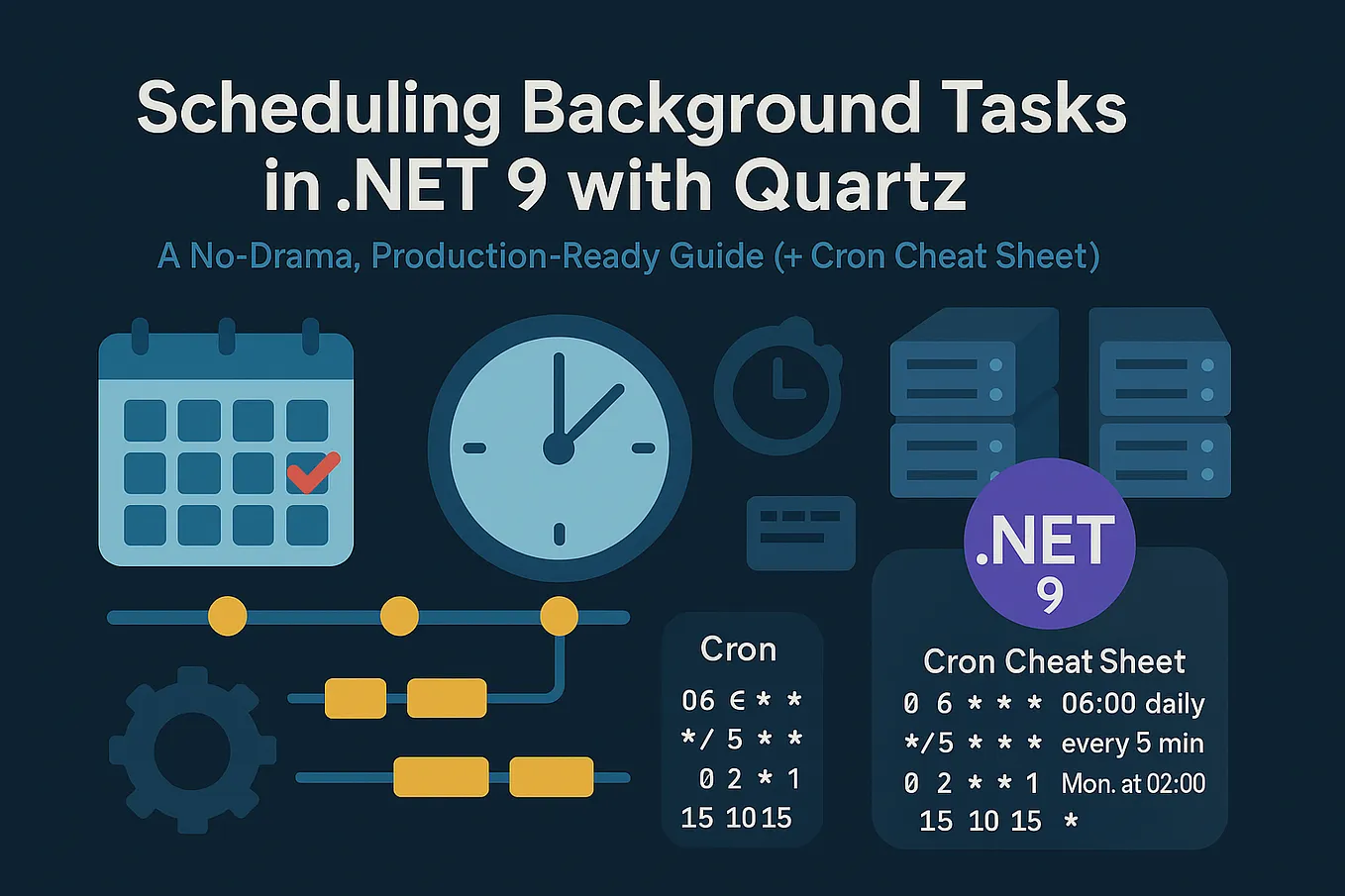 Scheduling Background Tasks in .NET 9 with Quartz

A No-Drama, Production-Ready Guide (+ Cron Cheat Sheet)

Cron
06 ∈ * *
*/ 5 * *
0 2 * 1
15 10 15

.NET 9

Cron Cheat Sheet
0 6 * * * 06:00 daily
*/5 * * * every 5 min
0 2 * * 1 Mon. at 02:00
15 10 15 *